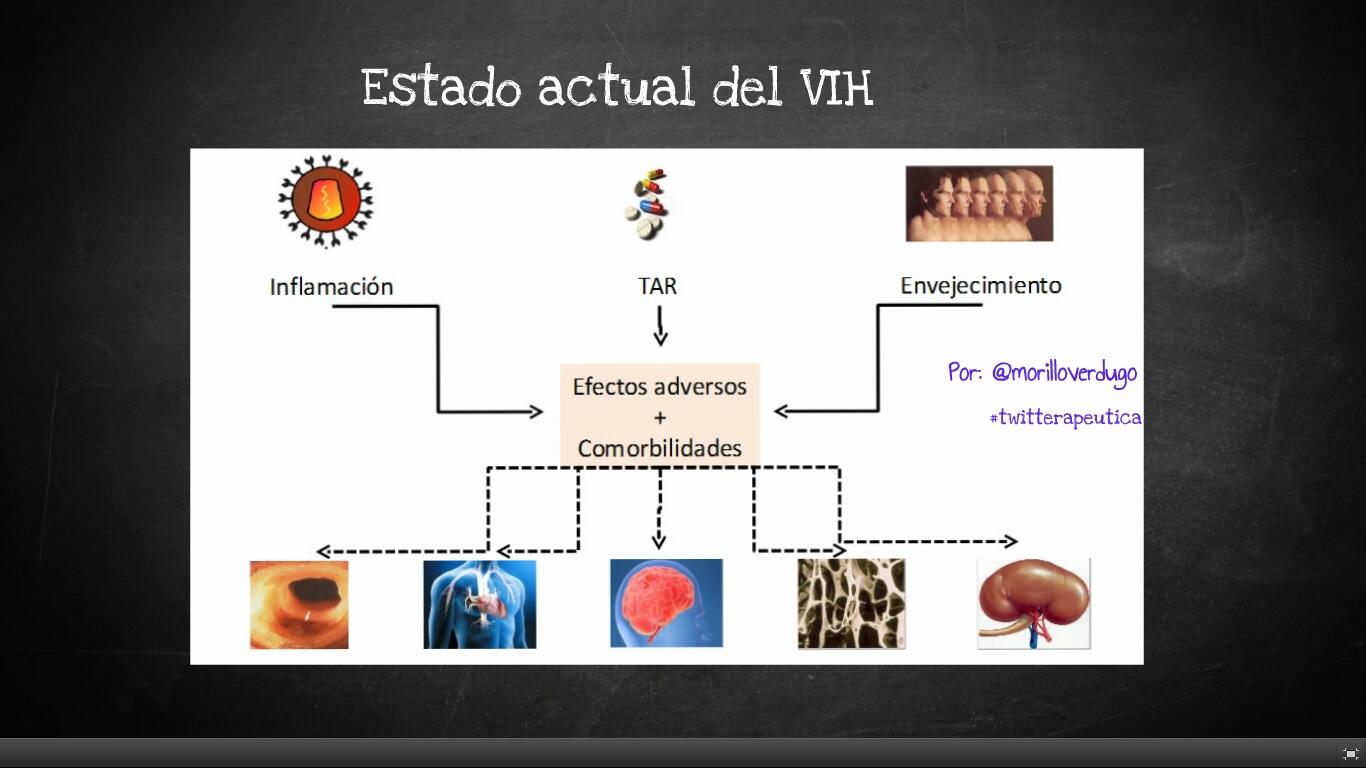 Estado actual del VIH

Inflamación

TAR

Envejecimiento

Efectos adversos
+
Comorbilidades

Por: @morilloverdugo

#twitterapeutica